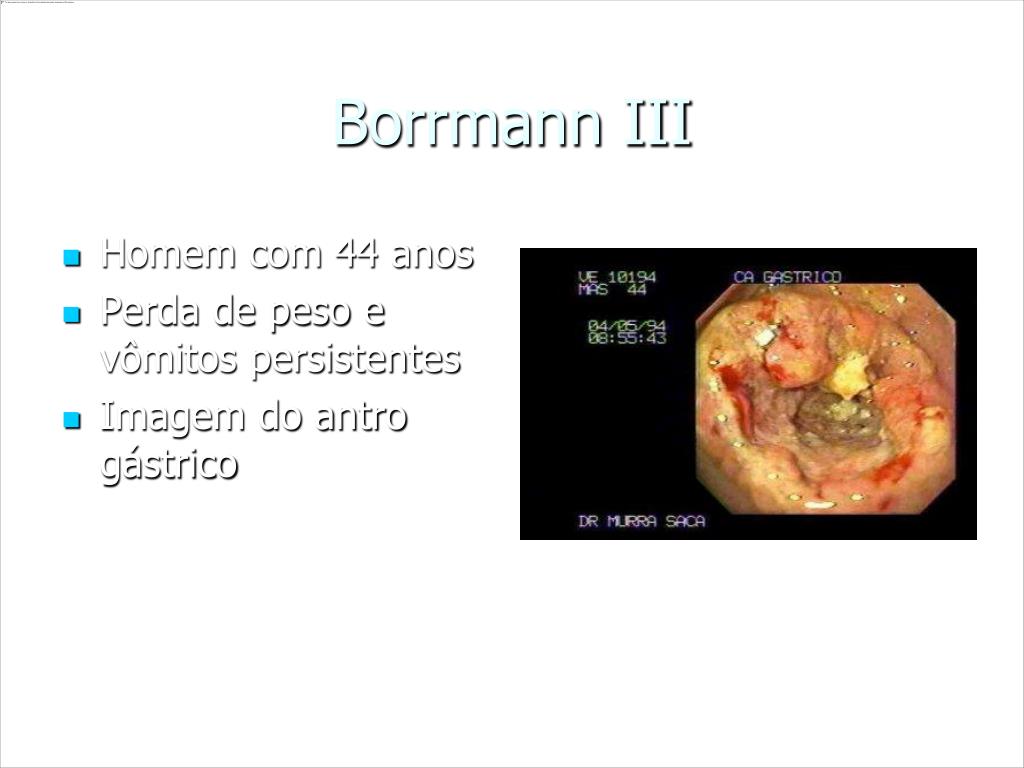 Borrmann III

- Homem com 44 anos
- Perda de peso e vômitos persistentes
- Imagem do antro gástrico

VE 10194
MAS 44
CA GASTRICO
04/05/94
08:55:43
DR MURRA SACA